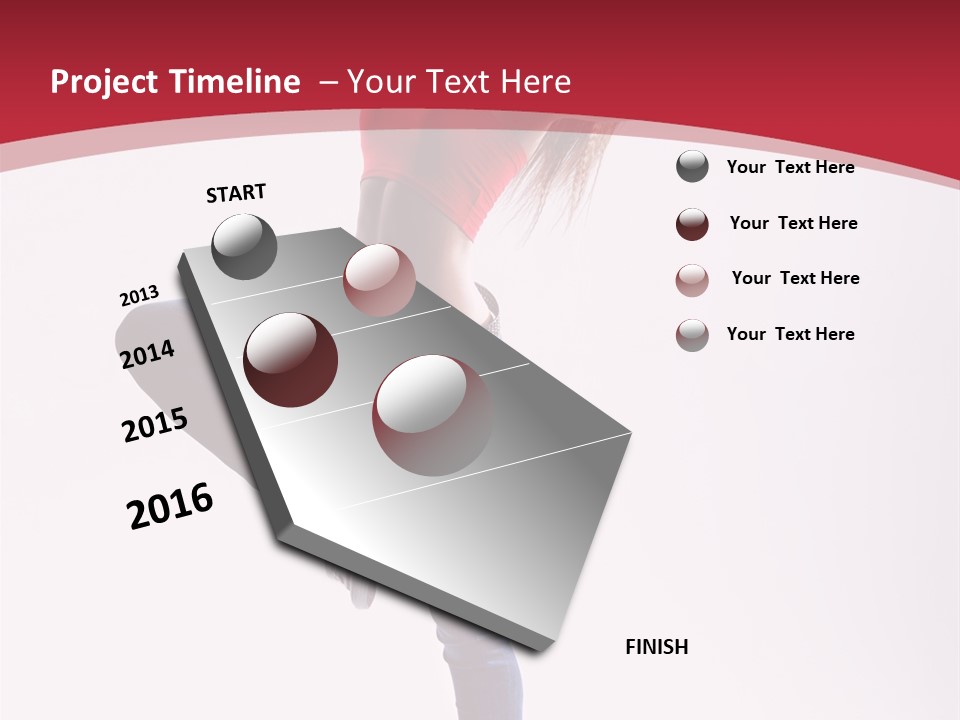 Project Timeline – Your Text Here

START

2013

2014

2015

2016

FINISH

Your Text Here

Your Text Here

Your Text Here

Your Text Here